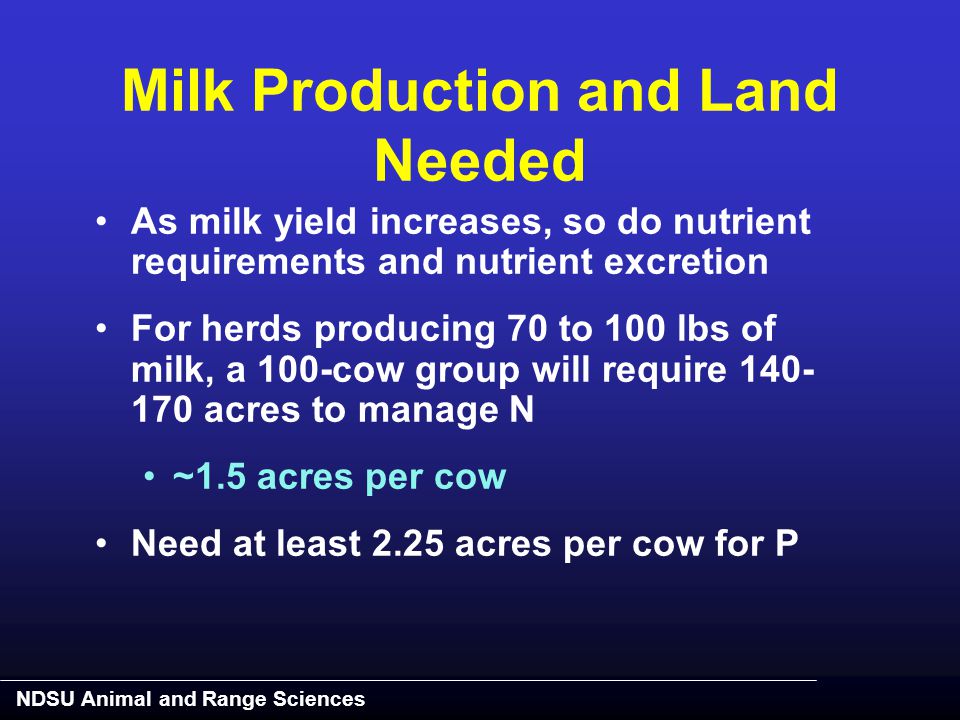 Milk Production and Land Needed

• As milk yield increases, so do nutrient requirements and nutrient excretion

• For herds producing 70 to 100 lbs of milk, a 100-cow group will require 140-170 acres to manage N

• ~1.5 acres per cow

• Need at least 2.25 acres per cow for P

NDSU Animal and Range Sciences